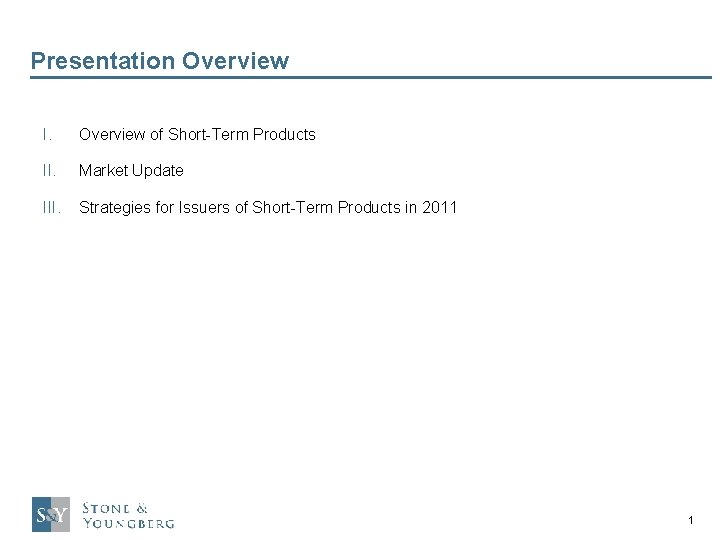 Presentation Overview

I. Overview of Short-Term Products

II. Market Update

III. Strategies for Issuers of Short-Term Products in 2011

S&Y STONE & YOUNGBERG

1